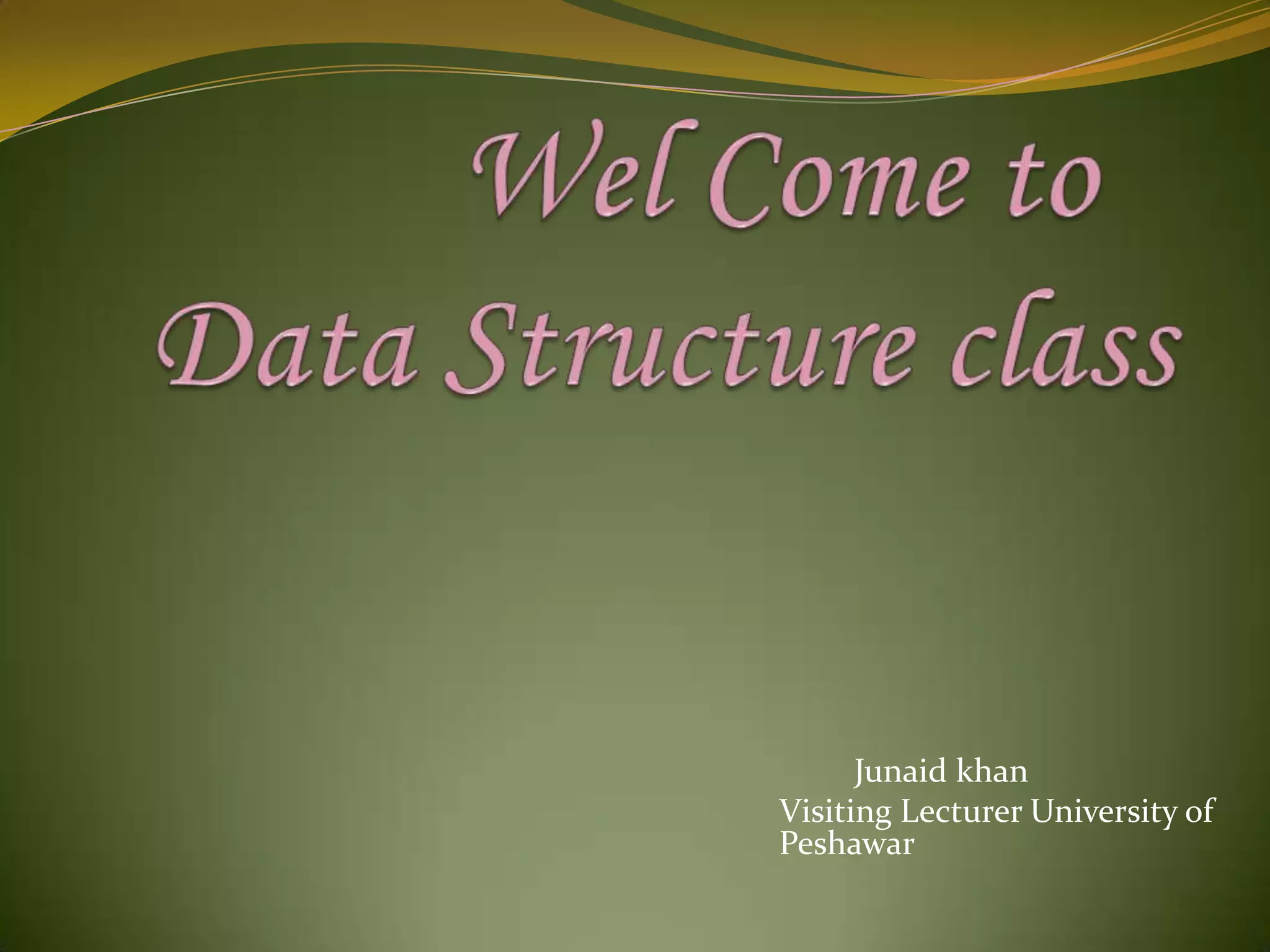 Wel Come to Data Structure class

Junaid khan
Visiting Lecturer University of Peshawar